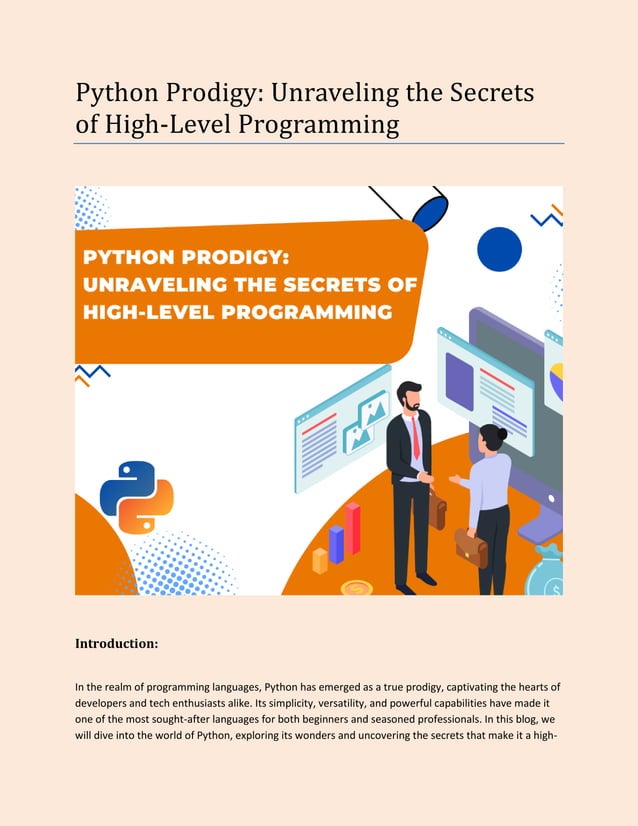 Python Prodigy: Unraveling the Secrets of High-Level Programming

PYTHON PRODIGY: UNRAVELING THE SECRETS OF HIGH-LEVEL PROGRAMMING

Introduction:

In the realm of programming languages, Python has emerged as a true prodigy, captivating the hearts of developers and tech enthusiasts alike. Its simplicity, versatility, and powerful capabilities have made it one of the most sought-after languages for both beginners and seasoned professionals. In this blog, we will dive into the world of Python, exploring its wonders and uncovering the secrets that make it a high-